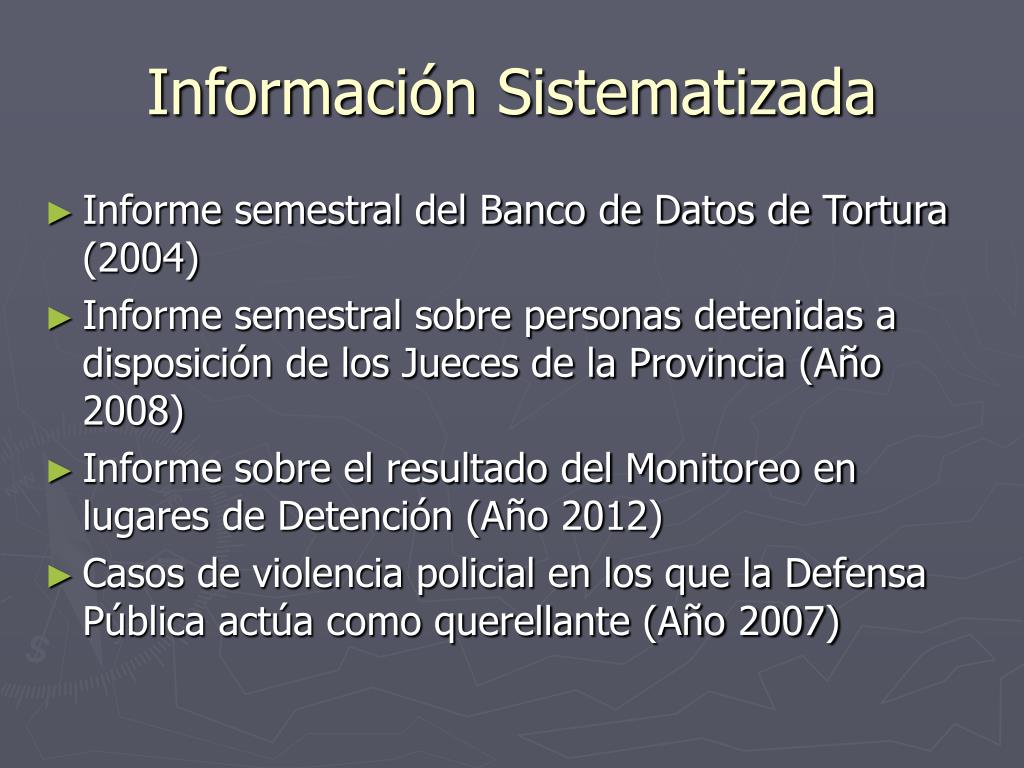 Información Sistematizada

► Informe semestral del Banco de Datos de Tortura (2004)
► Informe semestral sobre personas detenidas a disposición de los Jueces de la Provincia (Año 2008)
► Informe sobre el resultado del Monitoreo en lugares de Detención (Año 2012)
► Casos de violencia policial en los que la Defensa Pública actúa como querellante (Año 2007)